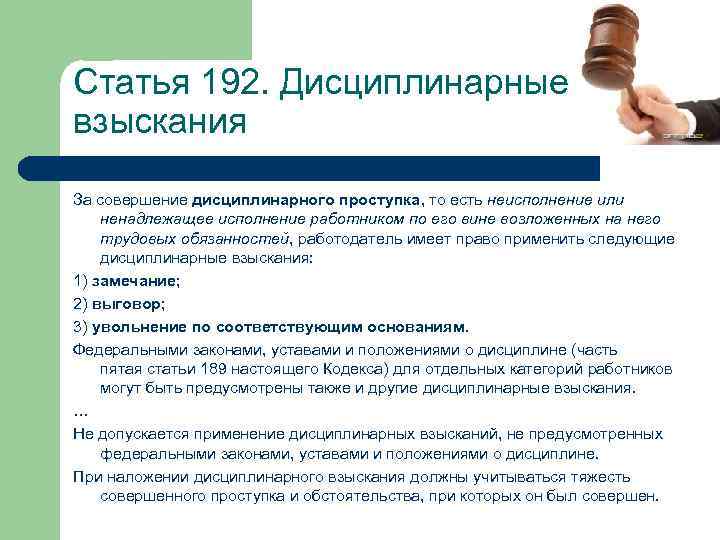 Статья 192. Дисциплинарные взыскания

За совершение дисциплинарного проступка, то есть неисполнение или ненадлежащее исполнение работником по его вине возложенных на него трудовых обязанностей, работодатель имеет право применить следующие дисциплинарные взыскания:

1) замечание;

2) выговор;

3) увольнение по соответствующим основаниям.

Федеральными законами, уставами и положениями о дисциплине (часть пятая статьи 189 настоящего Кодекса) для отдельных категорий работников могут быть предусмотрены также и другие дисциплинарные взыскания.

...

Не допускается применение дисциплинарных взысканий, не предусмотренных федеральными законами, уставами и положениями о дисциплине.

При наложении дисциплинарного взыскания должны учитываться тяжесть совершенного проступка и обстоятельства, при которых он был совершен.